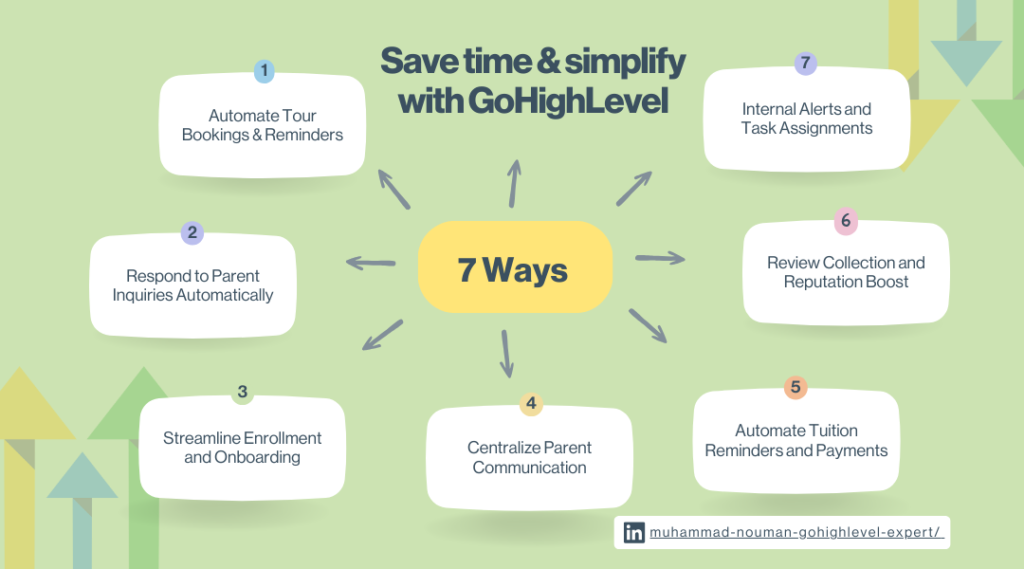 Save time & simplify with GoHighLevel

7 Ways

1
Automate Tour Bookings & Reminders

2
Respond to Parent Inquiries Automatically

3
Streamline Enrollment and Onboarding

4
Centralize Parent Communication

5
Automate Tuition Reminders and Payments

6
Review Collection and Reputation Boost

7
Internal Alerts and Task Assignments

in muhammad-nouman-gohighlevel-expert/